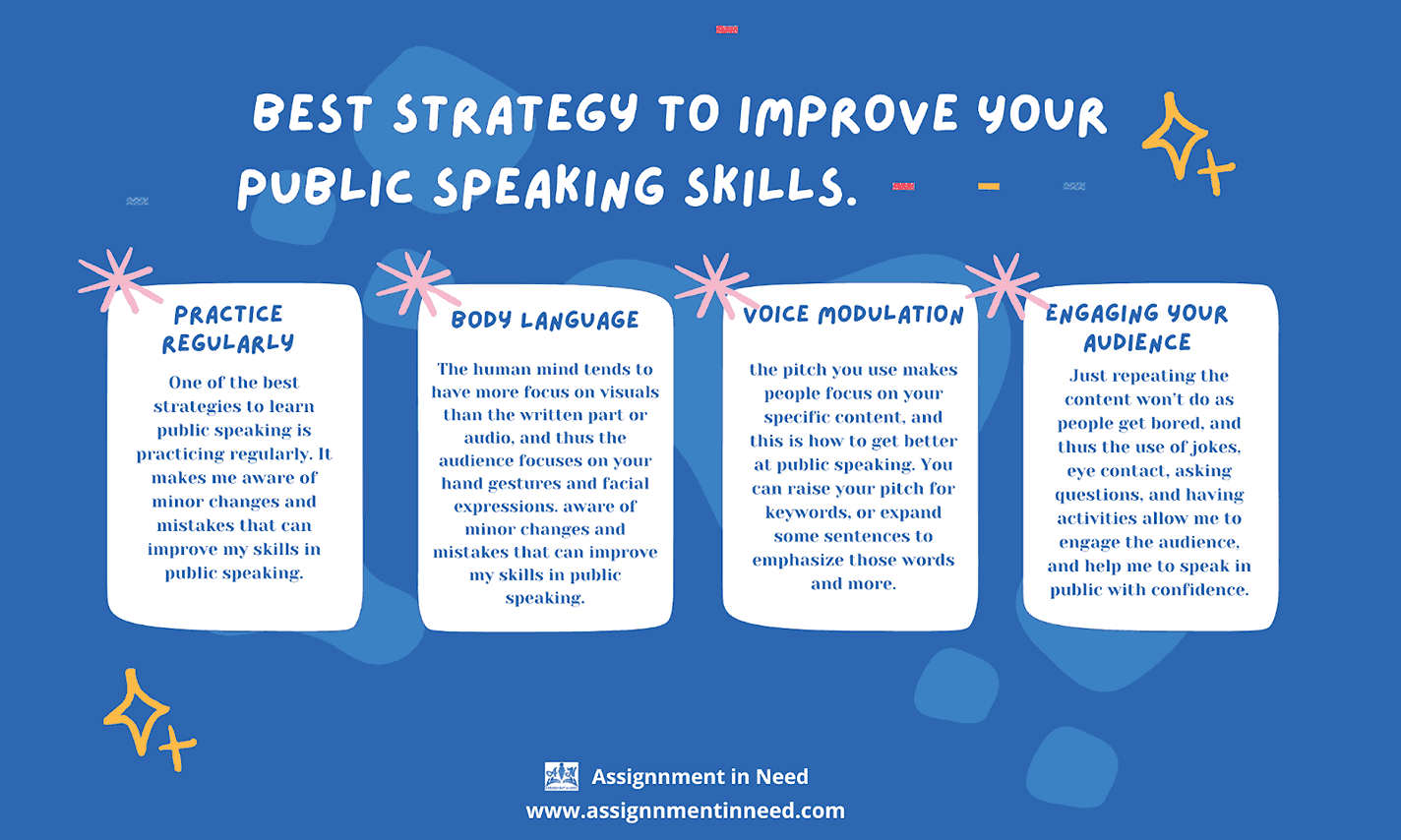 BEST STRATEGY TO IMPROVE YOUR PUBLIC SPEAKING SKILLS.

PRACTICE REGULARLY

One of the best strategies to learn public speaking is practicing regularly. It makes me aware of minor changes and mistakes that can improve my skills in public speaking.

BODY LANGUAGE

The human mind tends to have more focus on visuals than the written part or audio, and thus the audience focuses on your hand gestures and facial expressions. aware of minor changes and mistakes that can improve my skills in public speaking.

VOICE MODULATION

the pitch you use makes people focus on your specific content, and this is how to get better at public speaking. You can raise your pitch for keywords, or expand some sentences to emphasize those words and more.

ENGAGING YOUR AUDIENCE

Just repeating the content won't do as people get bored, and thus the use of jokes, eye contact, asking questions, and having activities allow me to engage the audience, and help me to speak in public with confidence.

Assignnment in Need
www.assignnmentinneed.com